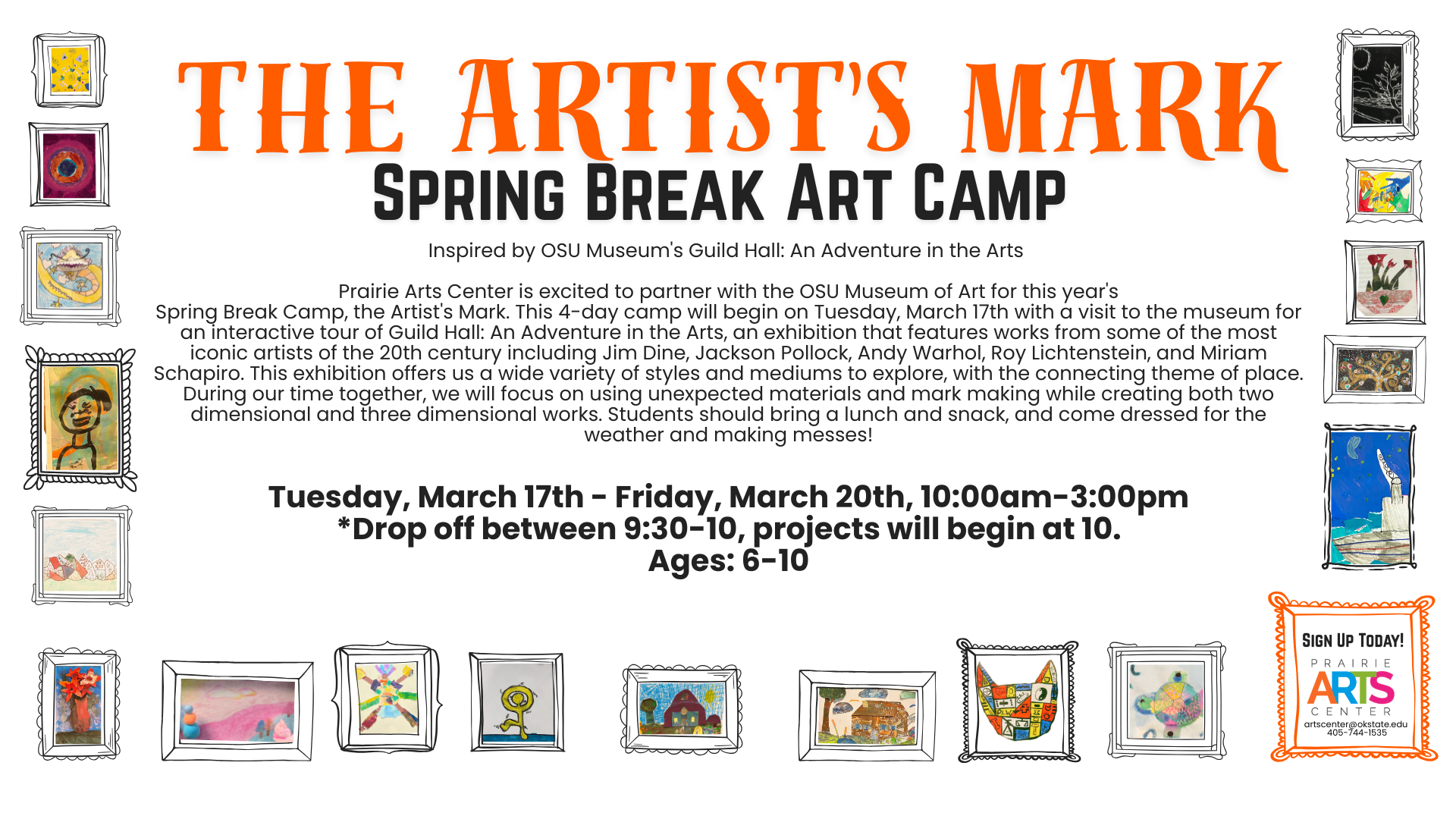 THE ARTIST'S MARK
SPRING BREAK ART CAMP

Inspired by OSU Museum's Guild Hall: An Adventure in the Arts

Prairie Arts Center is excited to partner with the OSU Museum of Art for this year's Spring Break Camp, the Artist's Mark. This 4-day camp will begin on Tuesday, March 17th with a visit to the museum for an interactive tour of Guild Hall: An Adventure in the Arts, an exhibition that features works from some of the most iconic artists of the 20th century including Jim Dine, Jackson Pollock, Andy Warhol, Roy Lichtenstein, and Miriam Schapiro. This exhibition offers us a wide variety of styles and mediums to explore, with the connecting theme of place. During our time together, we will focus on using unexpected materials and mark making while creating both two dimensional and three dimensional works. Students should bring a lunch and snack, and come dressed for the weather and making messes!

Tuesday, March 17th - Friday, March 20th, 10:00am-3:00pm
*Drop off between 9:30-10, projects will begin at 10.
Ages: 6-10

SIGN UP TODAY!
PRAIRIE
ARTS
CENTER
artscenter@okstate.edu
405-744-1535